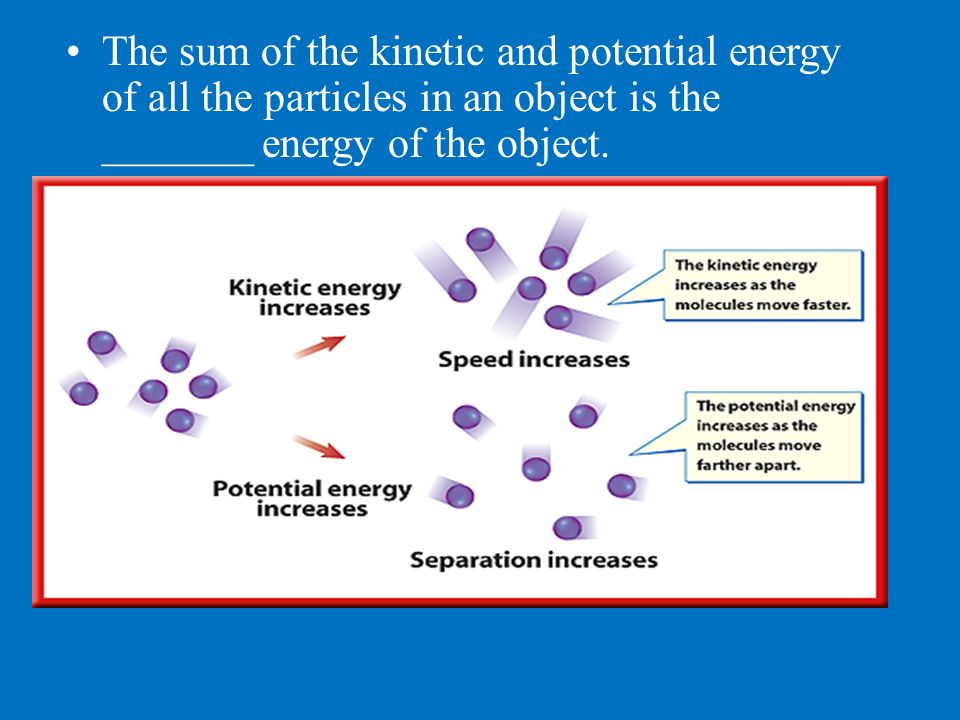 • The sum of the kinetic and potential energy of all the particles in an object is the _______ energy of the object.

Kinetic energy increases

Speed increases

The kinetic energy increases as the molecules move faster.

Potential energy increases

Separation increases

The potential energy increases as the molecules move farther apart.